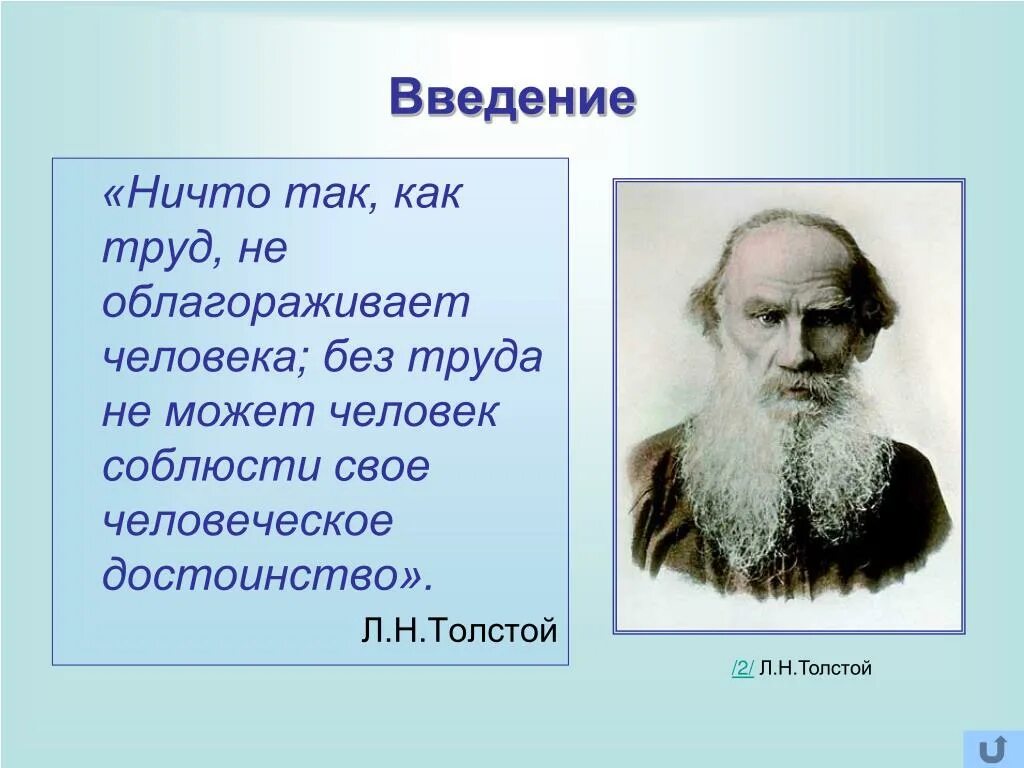 Введение

«Ничто так, как труд, не облагораживает человека; без труда не может человек соблюсти свое человеческое достоинство».

Л.Н.Толстой

/2/ Л.Н.Толстой